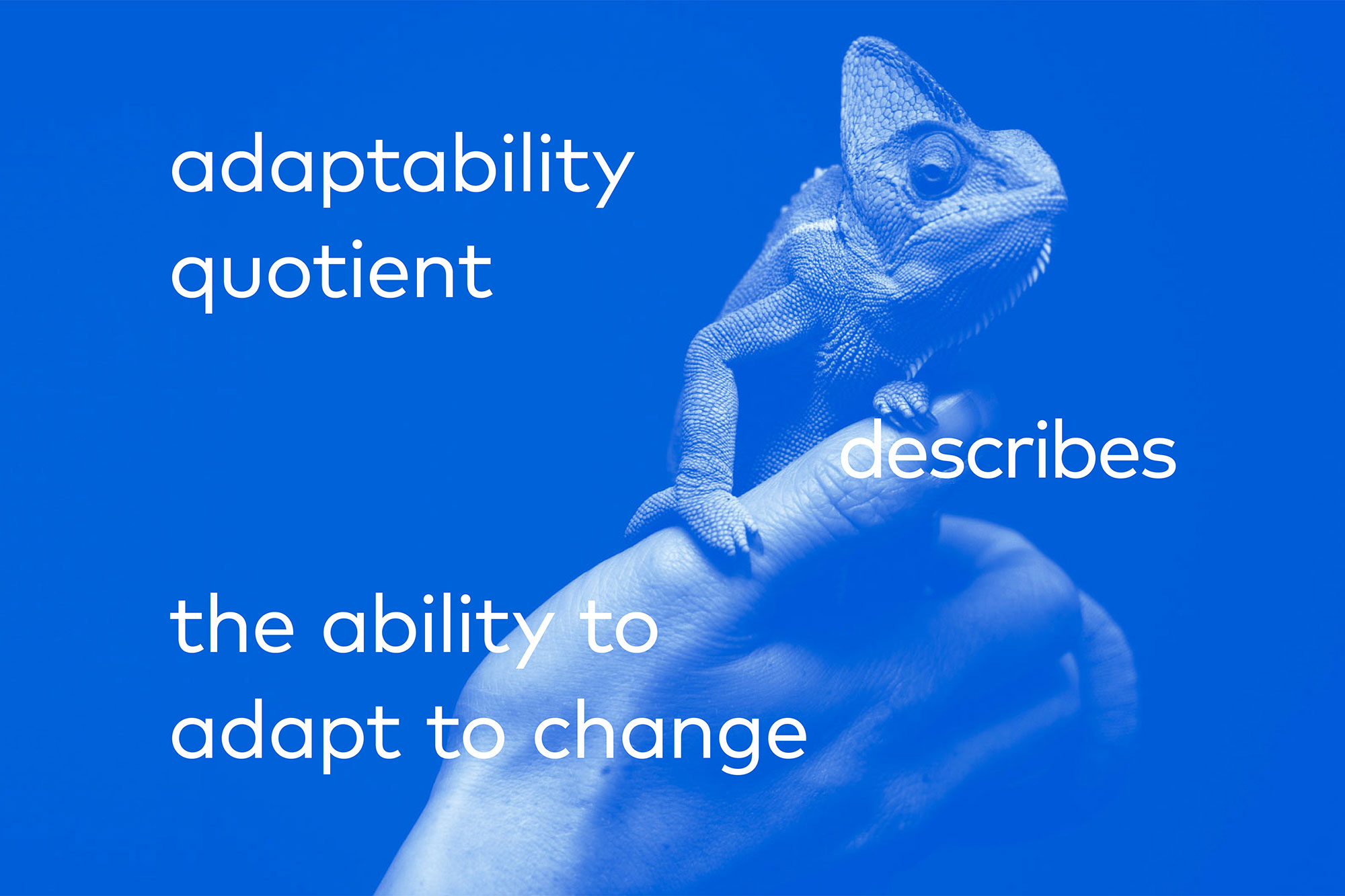 adaptability quotient

describes

the ability to adapt to change